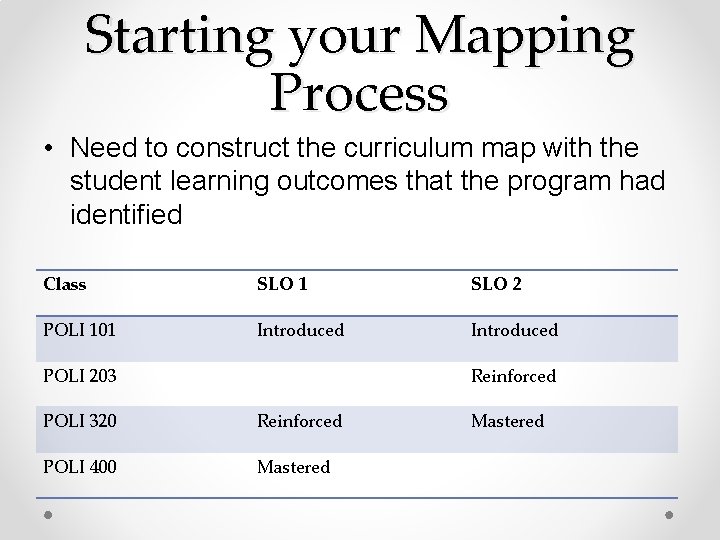 Starting your Mapping Process

• Need to construct the curriculum map with the student learning outcomes that the program had identified

| Class | SLO 1 | SLO 2 |
|---|---|---|
| POLI 101 | Introduced | Introduced |
| POLI 203 | | Reinforced |
| POLI 320 | Reinforced | Mastered |
| POLI 400 | Mastered | |